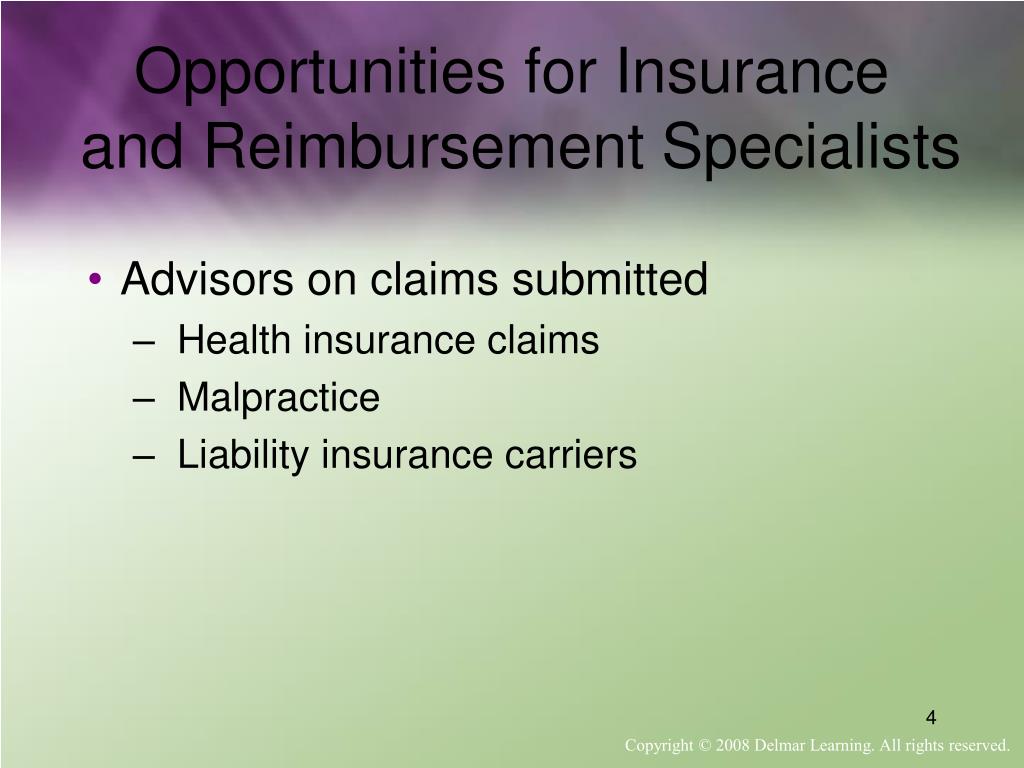 Opportunities for Insurance and Reimbursement Specialists

• Advisors on claims submitted
– Health insurance claims
– Malpractice
– Liability insurance carriers

4

Copyright © 2008 Delmar Learning. All rights reserved.